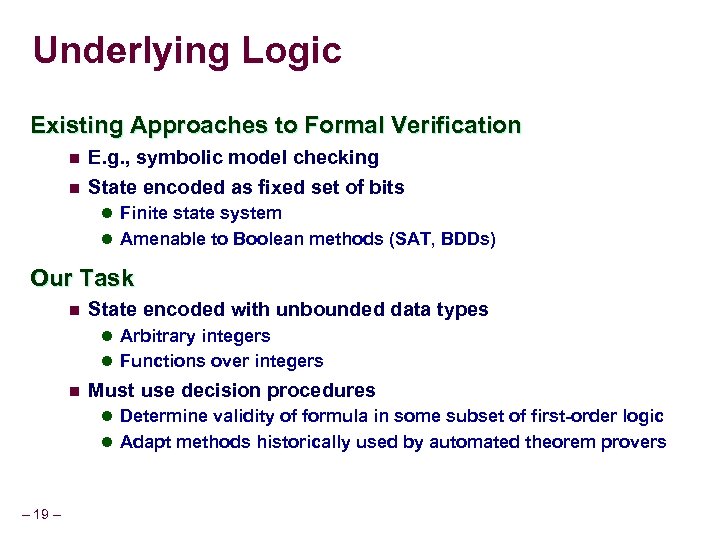 Underlying Logic

Existing Approaches to Formal Verification

- E.g., symbolic model checking
- State encoded as fixed set of bits
  - Finite state system
  - Amenable to Boolean methods (SAT, BDDs)

Our Task

- State encoded with unbounded data types
  - Arbitrary integers
  - Functions over integers
- Must use decision procedures
  - Determine validity of formula in some subset of first-order logic
  - Adapt methods historically used by automated theorem provers

– 19 –